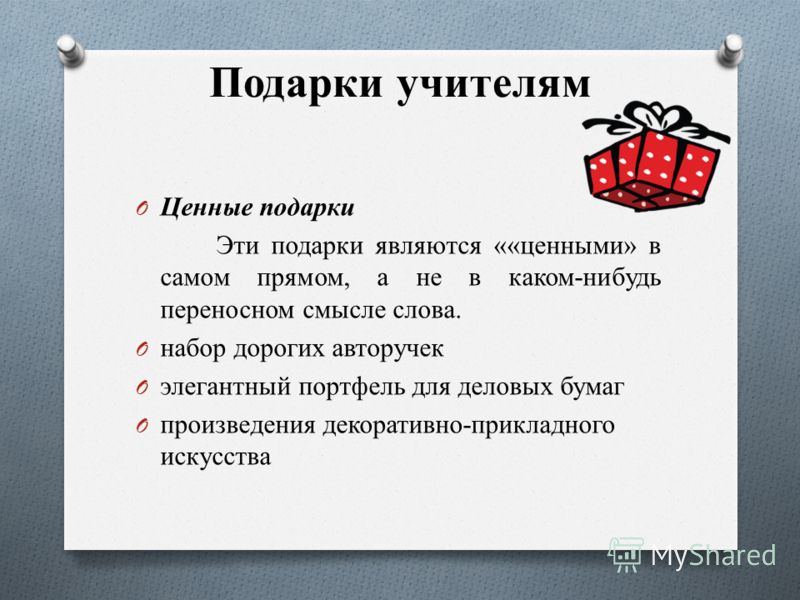 Подарки учителям

O Ценные подарки

Эти подарки являются ««ценными» в самом прямом, а не в каком-нибудь переносном смысле слова.

O набор дорогих авторучек

O элегантный портфель для деловых бумаг

O произведения декоративно-прикладного искусства

MyShared